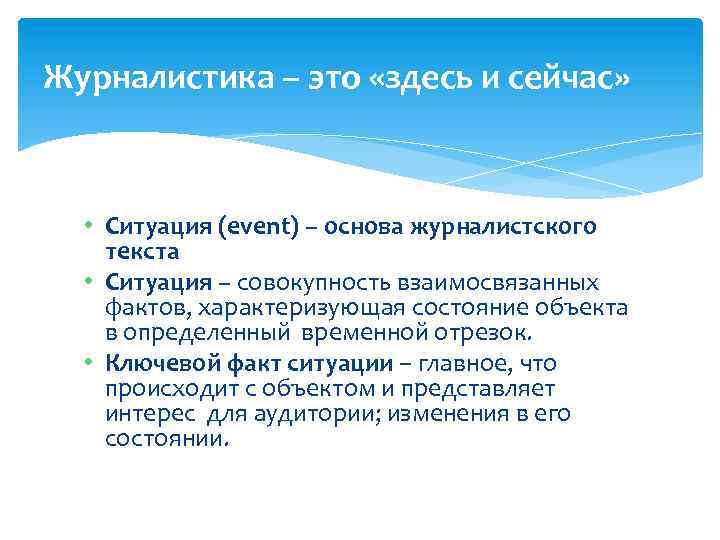 Журналистика – это «здесь и сейчас»

• Ситуация (event) – основа журналистского текста

• Ситуация – совокупность взаимосвязанных фактов, характеризующая состояние объекта в определенный временной отрезок.

• Ключевой факт ситуации – главное, что происходит с объектом и представляет интерес для аудитории; изменения в его состоянии.